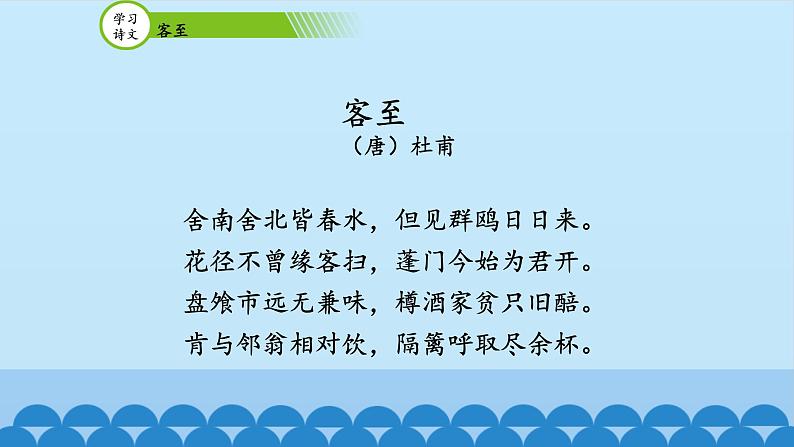 学习诗文 客至

客至
（唐）杜甫

舍南舍北皆春水，但见群鸥日日来。
花径不曾缘客扫，蓬门今始为君开。
盘飧市远无兼味，樽酒家贫只旧醅。
肯与邻翁相对饮，隔篱呼取尽余杯。